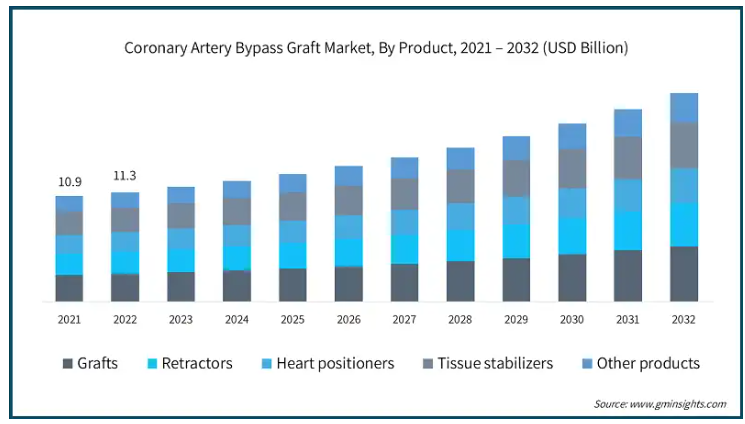 Coronary Artery Bypass Graft Market, By Product, 2021 – 2032 (USD Billion)

10.9
11.3

2021
2022
2023
2024
2025
2026
2027
2028
2029
2030
2031
2032

Grafts
Retractors
Heart positioners
Tissue stabilizers
Other products

Source: www.gminsights.com